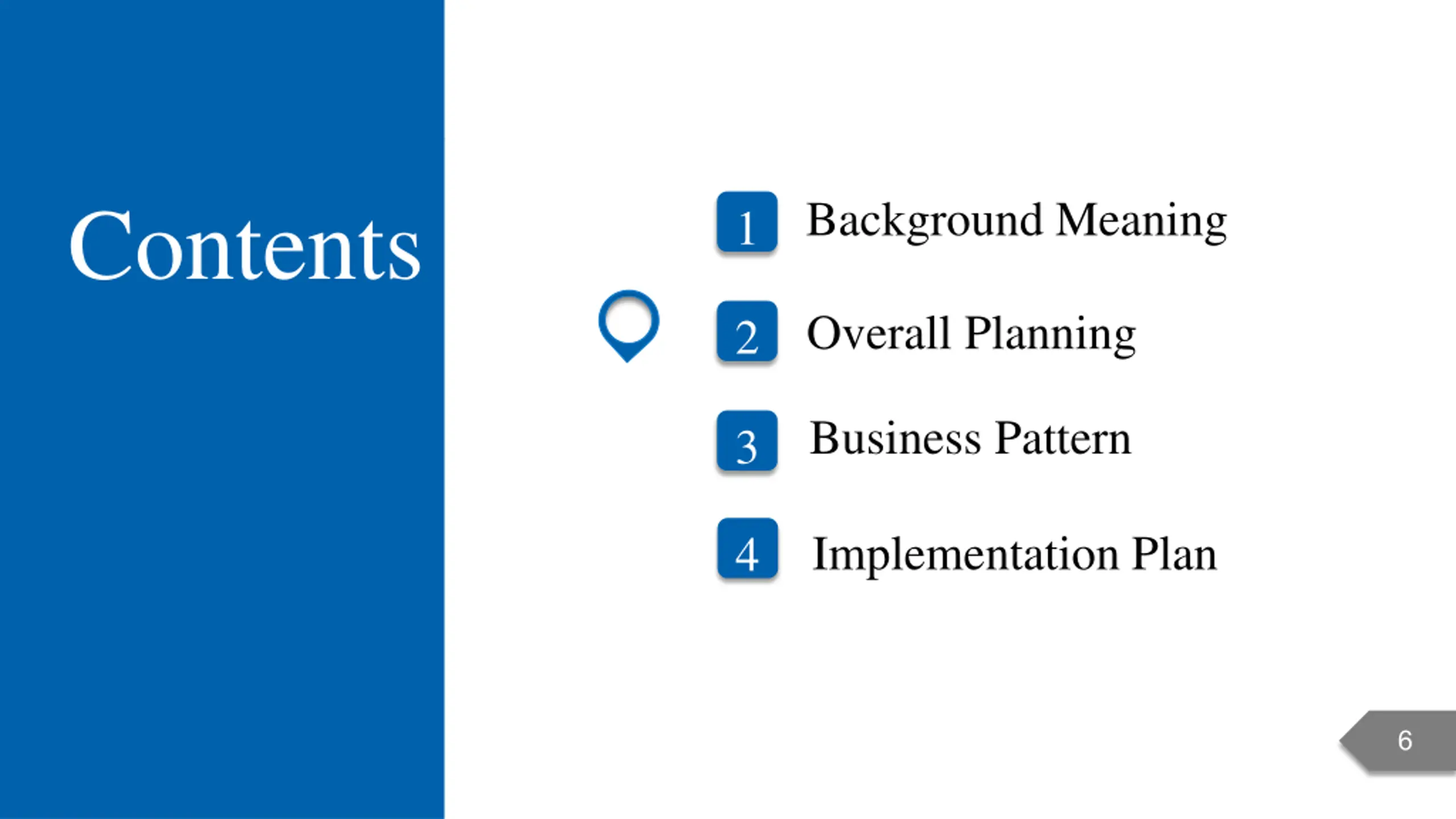 Contents

1 Background Meaning

2 Overall Planning

3 Business Pattern

4 Implementation Plan

6